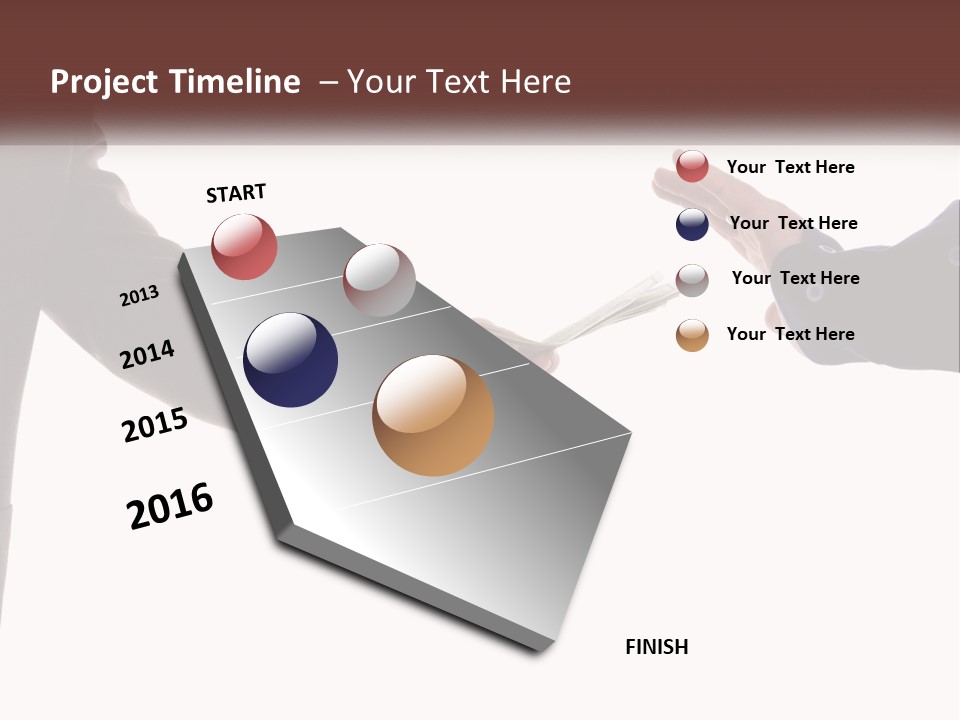 Project Timeline – Your Text Here

START

2013

2014

2015

2016

FINISH

Your Text Here

Your Text Here

Your Text Here

Your Text Here